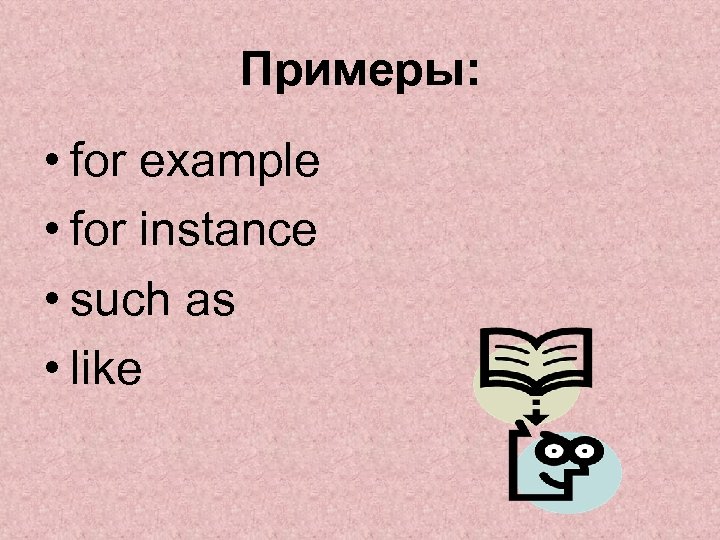 Примеры:

• for example
• for instance
• such as
• like